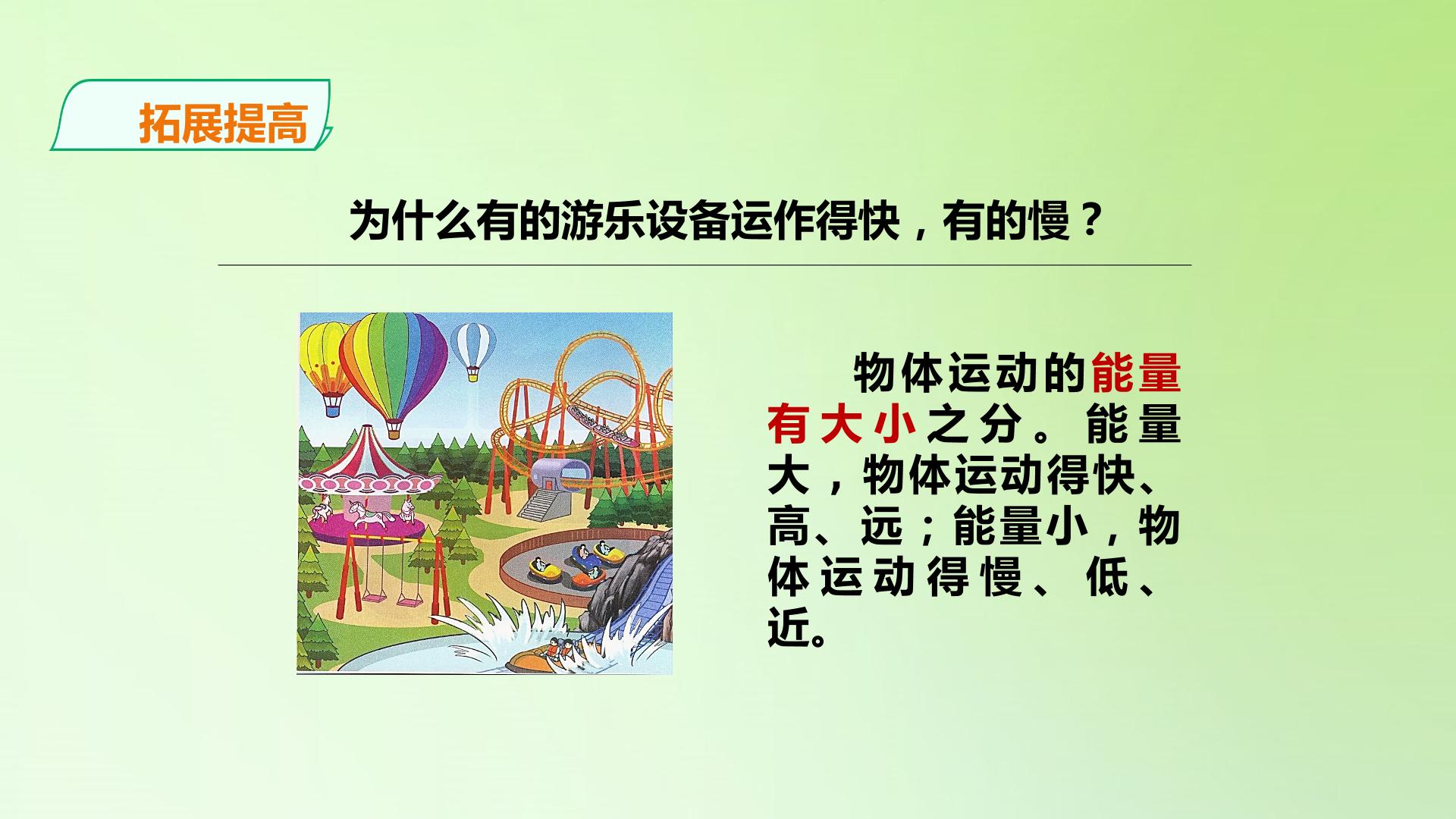 拓展提高

为什么有的游乐设备运作得快，有的慢？

物体运动的能量有大小之分。能量大，物体运动得快、高、远；能量小，物体运动得慢、低、近。